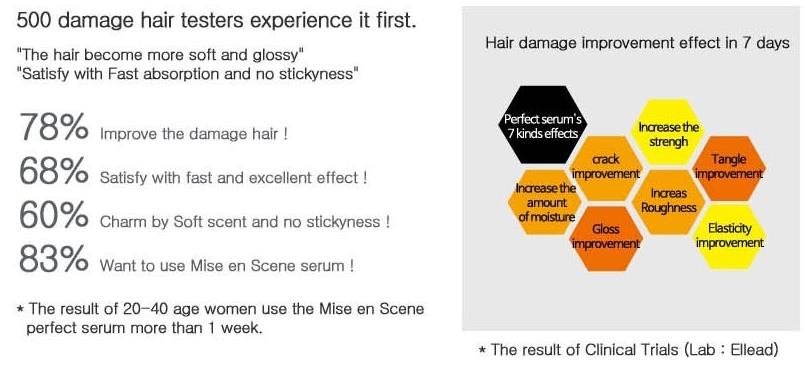 500 damage hair testers experience it first.

"The hair become more soft and glossy"
"Satisfy with Fast absorption and no stickyness"

78% Improve the damage hair !

68% Satisfy with fast and excellent effect !

60% Charm by Soft scent and no stickyness !

83% Want to use Mise en Scene serum !

* The result of 20-40 age women use the Mise en Scene perfect serum more than 1 week.

Hair damage improvement effect in 7 days

Perfect serum's 7 kinds effects

Increase the strengh

crack improvement

Tangle improvement

Increase the amount of moisture

Increas Roughness

Gloss improvement

Elasticity improvement

* The result of Clinical Trials (Lab : Ellead)